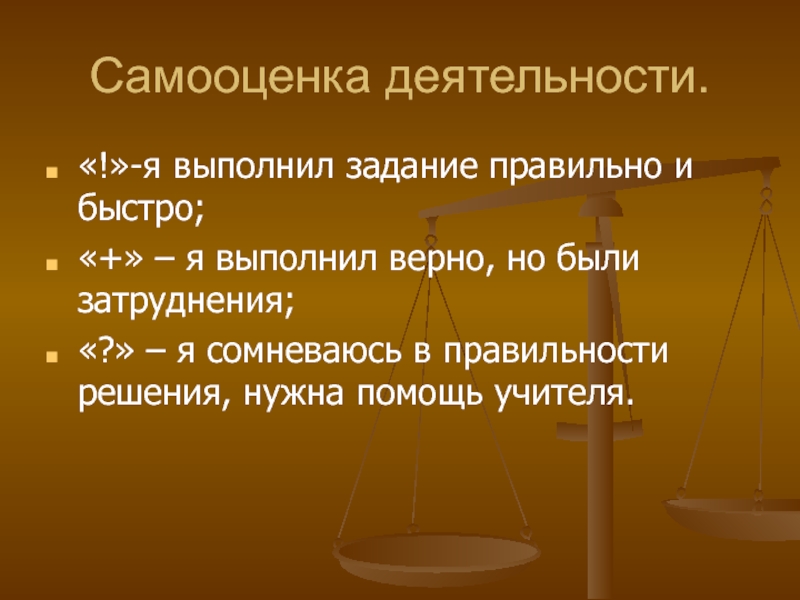 Самооценка деятельности.

«!»-я выполнил задание правильно и быстро;

«+» – я выполнил верно, но были затруднения;

«?» – я сомневаюсь в правильности решения, нужна помощь учителя.